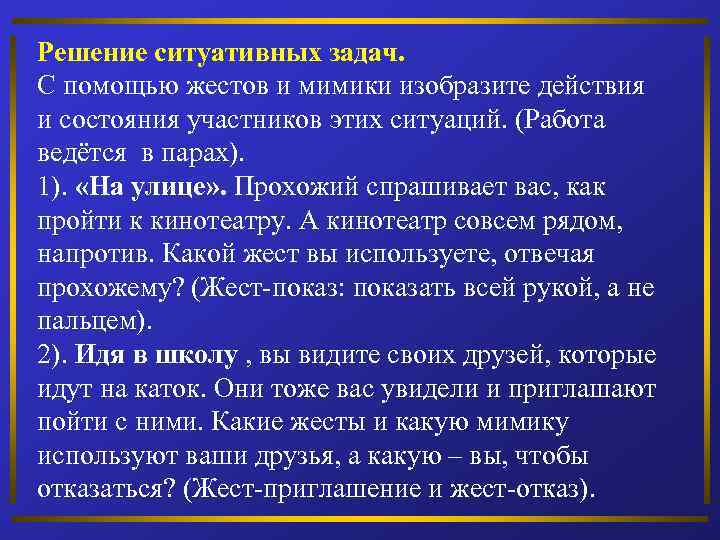 Решение ситуативных задач.
С помощью жестов и мимики изобразите действия и состояния участников этих ситуаций. (Работа ведётся в парах).
1). «На улице». Прохожий спрашивает вас, как пройти к кинотеатру. А кинотеатр совсем рядом, напротив. Какой жест вы используете, отвечая прохожему? (Жест-показ: показать всей рукой, а не пальцем).
2). Идя в школу , вы видите своих друзей, которые идут на каток. Они тоже вас увидели и приглашают пойти с ними. Какие жесты и какую мимику используют ваши друзья, а какую – вы, чтобы отказаться? (Жест-приглашение и жест-отказ).